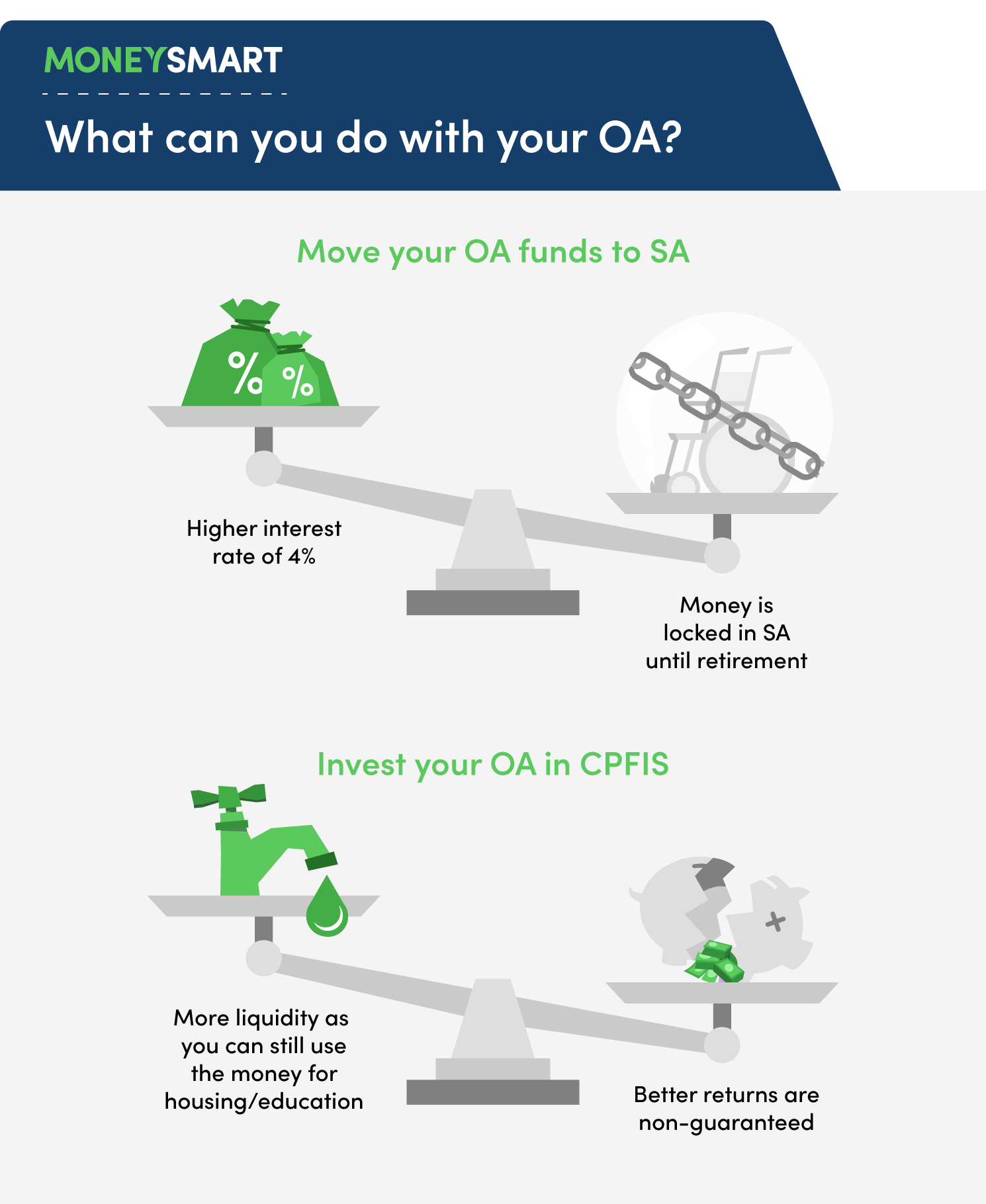 MONEYSMART

What can you do with your OA?

Move your OA funds to SA

%

%

Higher interest rate of 4%

Money is locked in SA until retirement

Invest your OA in CPFIS

More liquidity as you can still use the money for housing/education

Better returns are non-guaranteed